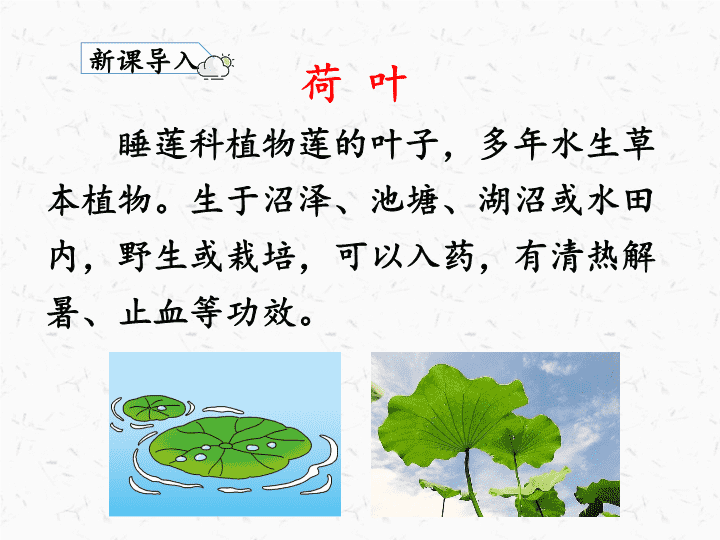 新课导入

荷 叶

睡莲科植物莲的叶子，多年水生草本植物。生于沼泽、池塘、湖沼或水田内，野生或栽培，可以入药，有清热解暑、止血等功效。